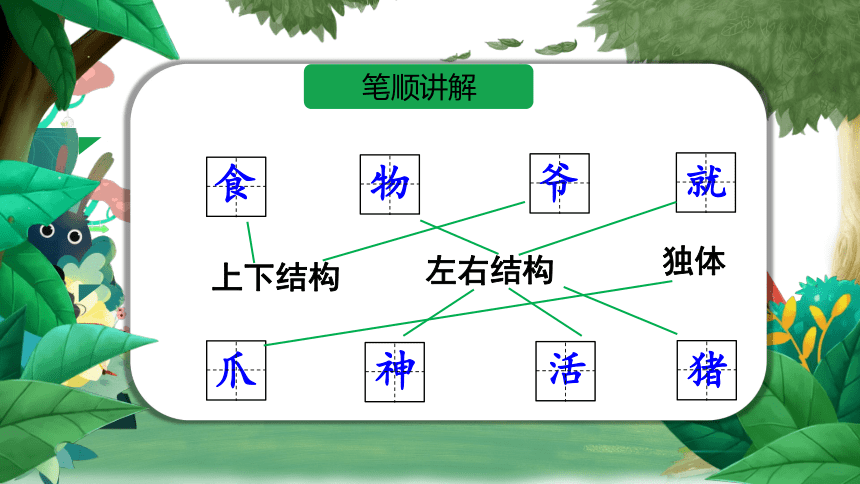 笔顺讲解

食 物 爷 就

上下结构 左右结构 独体

爪 神 活 猪